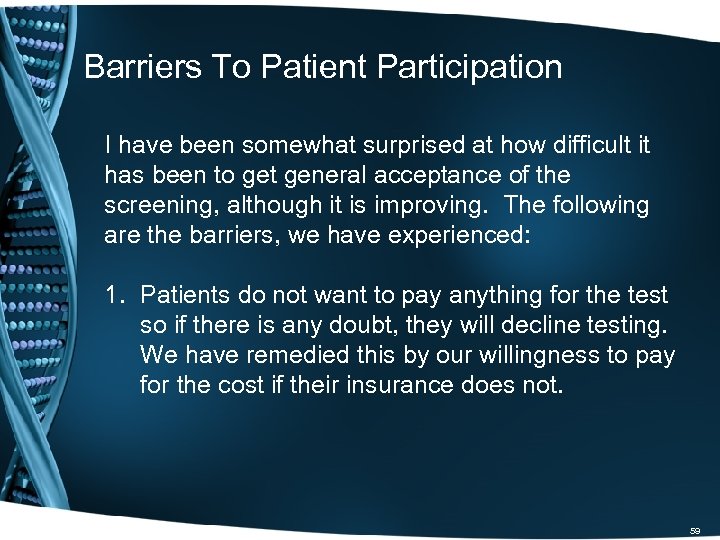 Barriers To Patient Participation

I have been somewhat surprised at how difficult it has been to get general acceptance of the screening, although it is improving. The following are the barriers, we have experienced:

1. Patients do not want to pay anything for the test so if there is any doubt, they will decline testing. We have remedied this by our willingness to pay for the cost if their insurance does not.

59